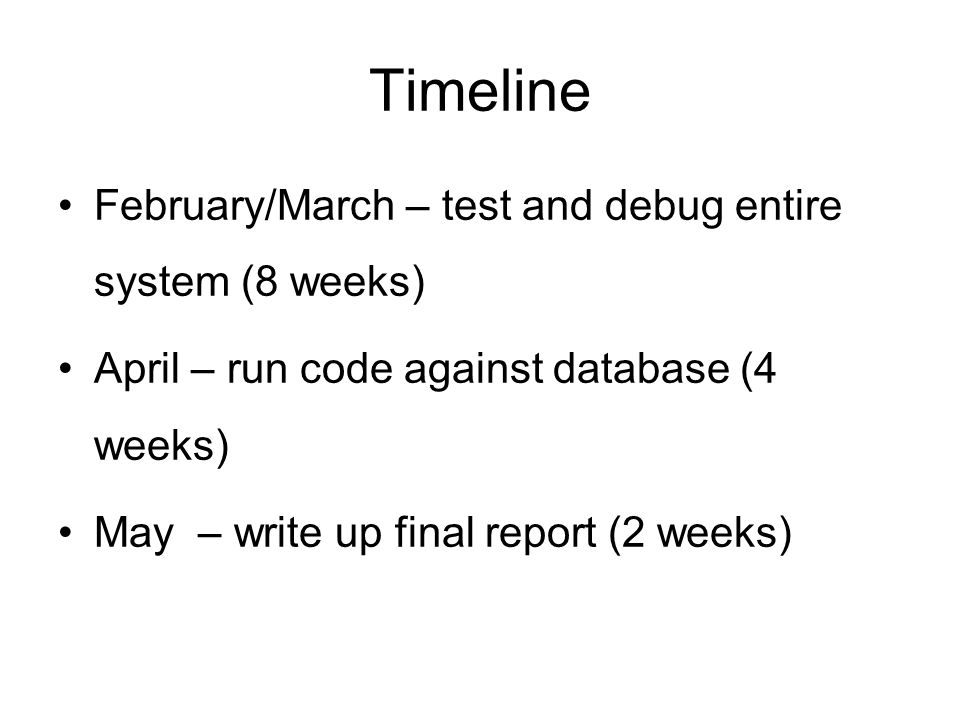 Timeline

• February/March – test and debug entire system (8 weeks)

• April – run code against database (4 weeks)

• May – write up final report (2 weeks)